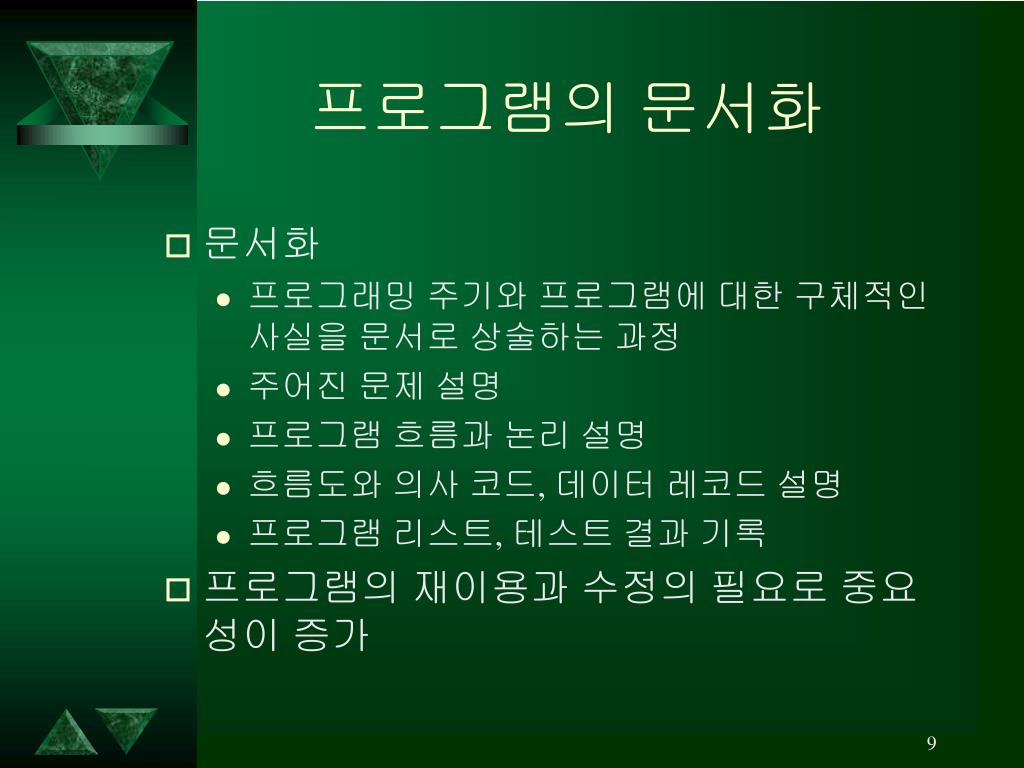 프로그램의 문서화

문서화

- 프로그래밍 주기와 프로그램에 대한 구체적인 사실을 문서로 상술하는 과정
- 주어진 문제 설명
- 프로그램 흐름과 논리 설명
- 흐름도와 의사 코드, 데이터 레코드 설명
- 프로그램 리스트, 테스트 결과 기록

프로그램의 재이용과 수정의 필요로 중요성이 증가

9